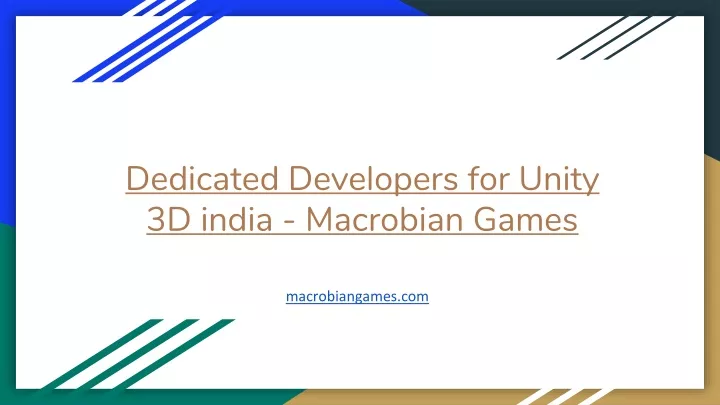 Dedicated Developers for Unity 3D india - Macrobian Games

macrobiangames.com